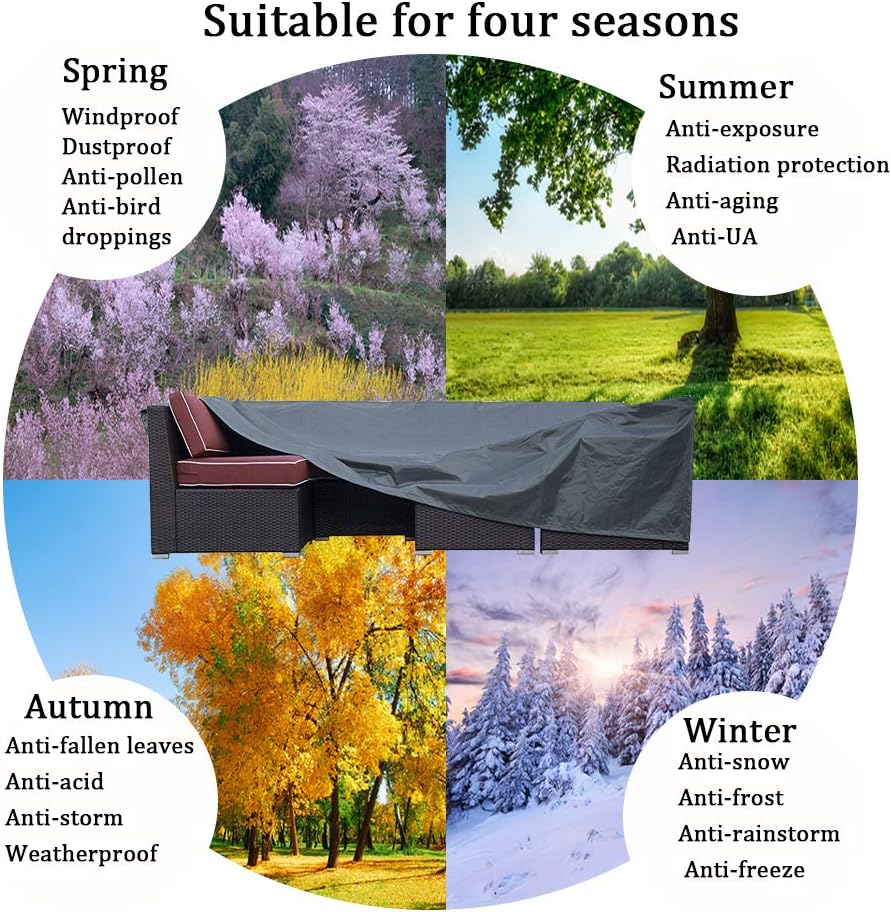 Suitable for four seasons

Spring
Windproof
Dustproof
Anti-pollen
Anti-bird droppings

Summer
Anti-exposure
Radiation protection
Anti-aging
Anti-UA

Autumn
Anti-fallen leaves
Anti-acid
Anti-storm
Weatherproof

Winter
Anti-snow
Anti-frost
Anti-rainstorm
Anti-freeze